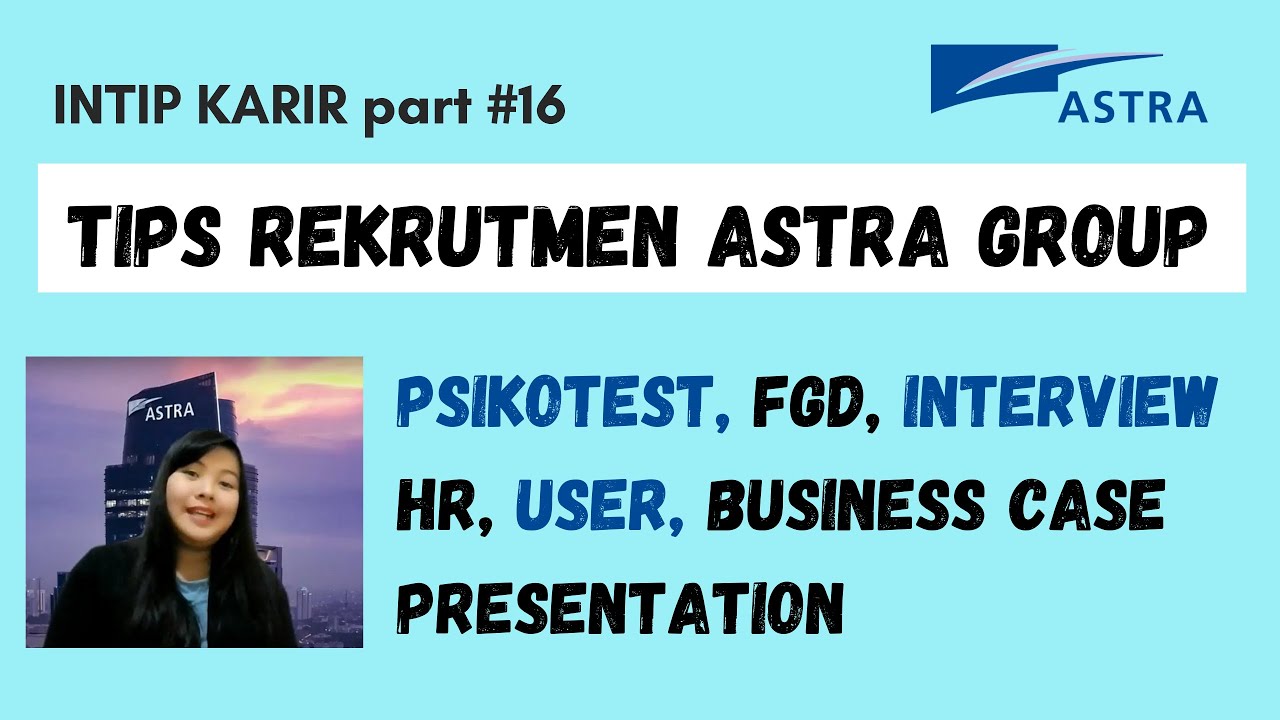 INTIP KARIR part #16

ASTRA

TIPS REKRUTMEN ASTRA GROUP

ASTRA

PSIKOTEST, FGD, INTERVIEW HR, USER, BUSINESS CASE PRESENTATION